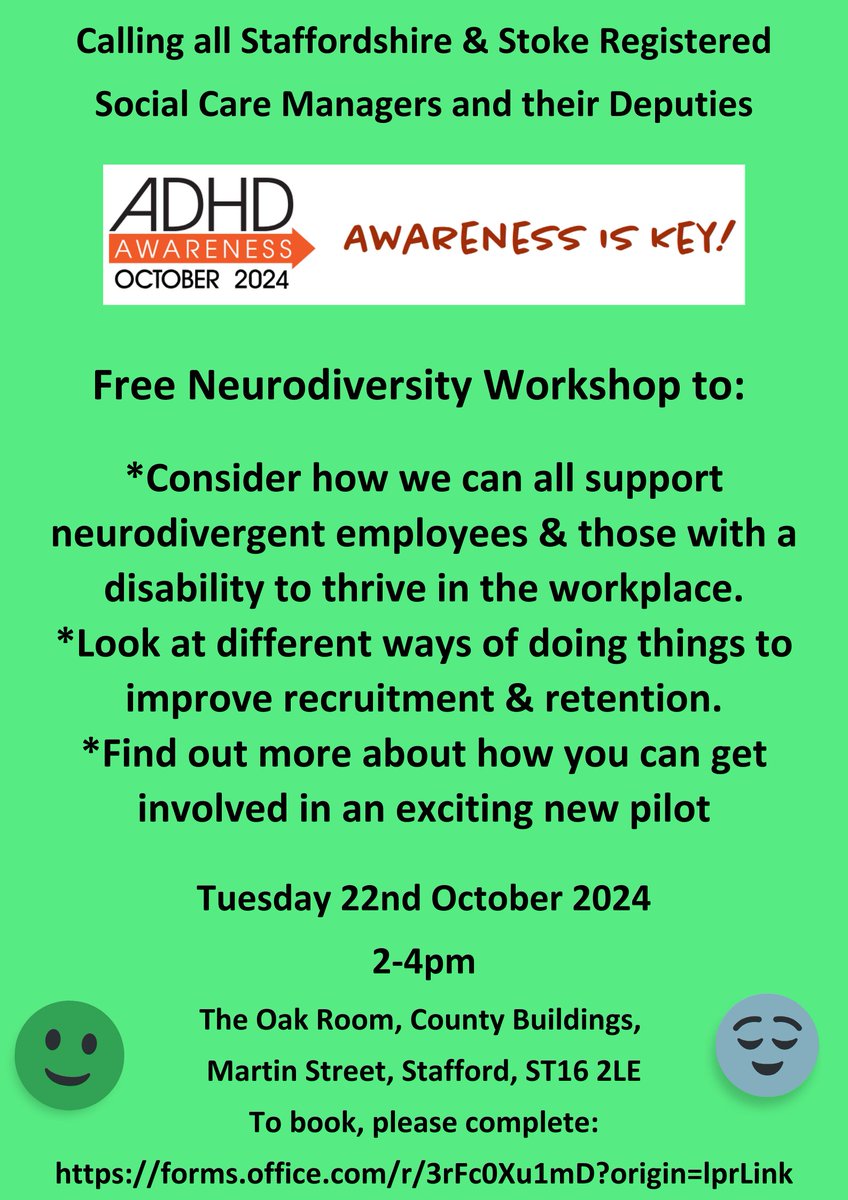 Calling all Staffordshire & Stoke Registered Social Care Managers and their Deputies

ADHD AWARENESS OCTOBER 2024

AWARENESS IS KEY!

Free Neurodiversity Workshop to:

*Consider how we can all support neurodivergent employees & those with a disability to thrive in the workplace.
*Look at different ways of doing things to improve recruitment & retention.
*Find out more about how you can get involved in an exciting new pilot

Tuesday 22nd October 2024

2-4pm

The Oak Room, County Buildings, Martin Street, Stafford, ST16 2LE

To book, please complete:

https://forms.office.com/r/3rFc0Xu1mD?origin=lprLink